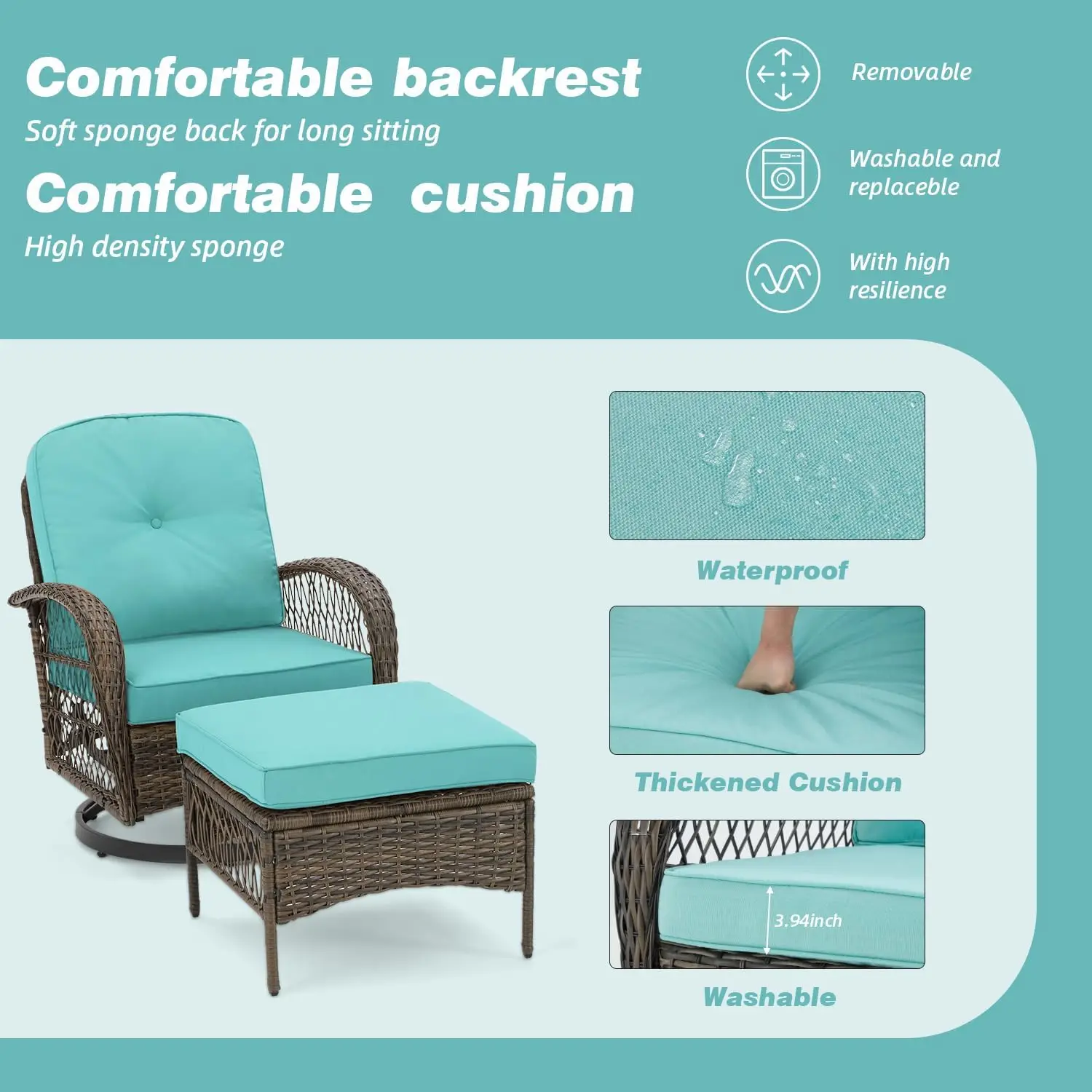 Comfortable backrest

Soft sponge back for long sitting

Comfortable cushion

High density sponge

Removable

Washable and replaceble

With high resilience

Waterproof

Thickened Cushion

3.94inch

Washable